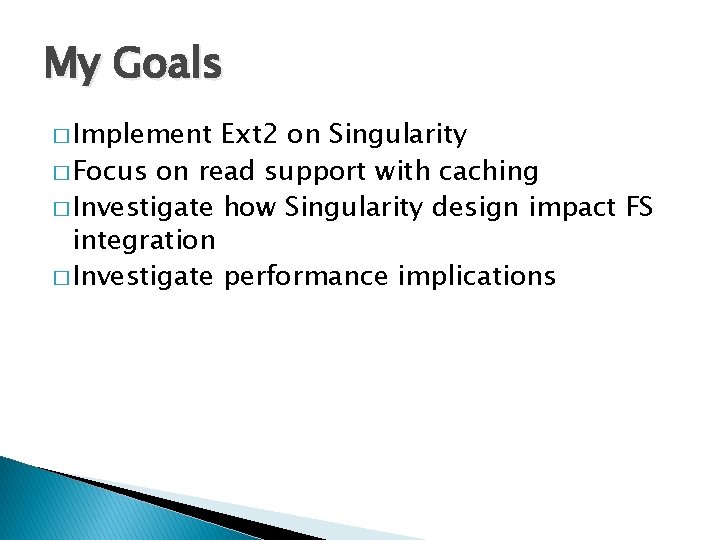 My Goals

□ Implement Ext2 on Singularity
□ Focus on read support with caching
□ Investigate how Singularity design impact FS integration
□ Investigate performance implications